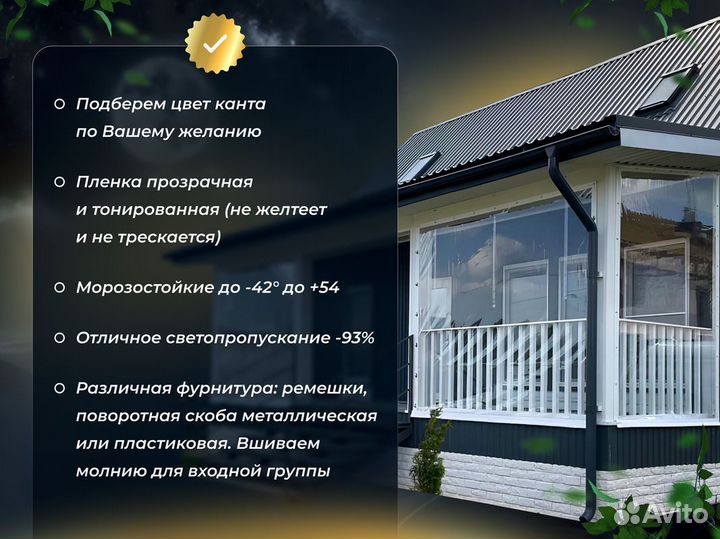 Подберем цвет канта по Вашему желанию

Пленка прозрачная и тонированная (не желтеет и не трескается)

Морозостойкие до -42° до +54

Отличное светопропускание -93%

Различная фурнитура: ремешки, поворотная скоба металлическая или пластиковая. Вшиваем молнию для входной группы

Avito